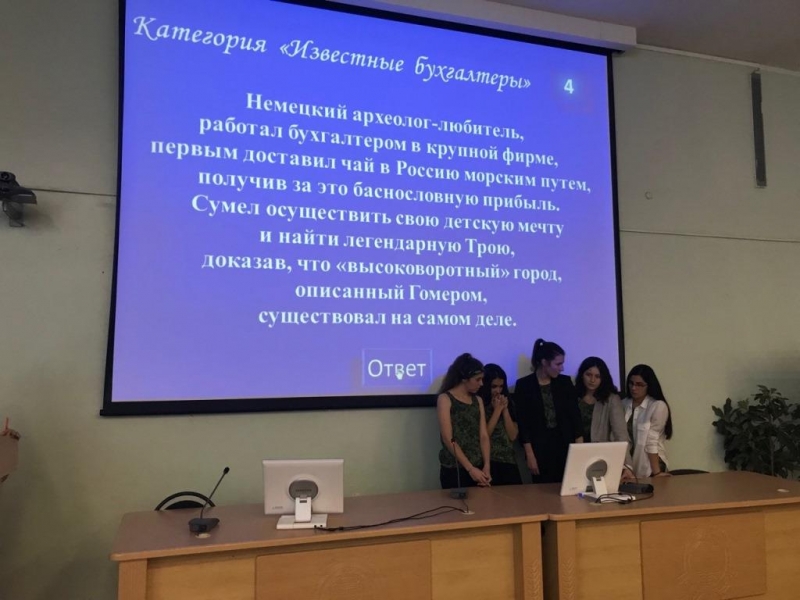 Категория «Известные бухгалтеры» 4

Немецкий археолог-любитель, работал бухгалтером в крупной фирме, первым доставил чай в Россию морским путем, получив за это баснословную прибыль. Сумел осуществить свою детскую мечту и найти легендарную Трою, доказав, что «высоковоротный» город, описанный Гомером, существовал на самом деле.

Ответ